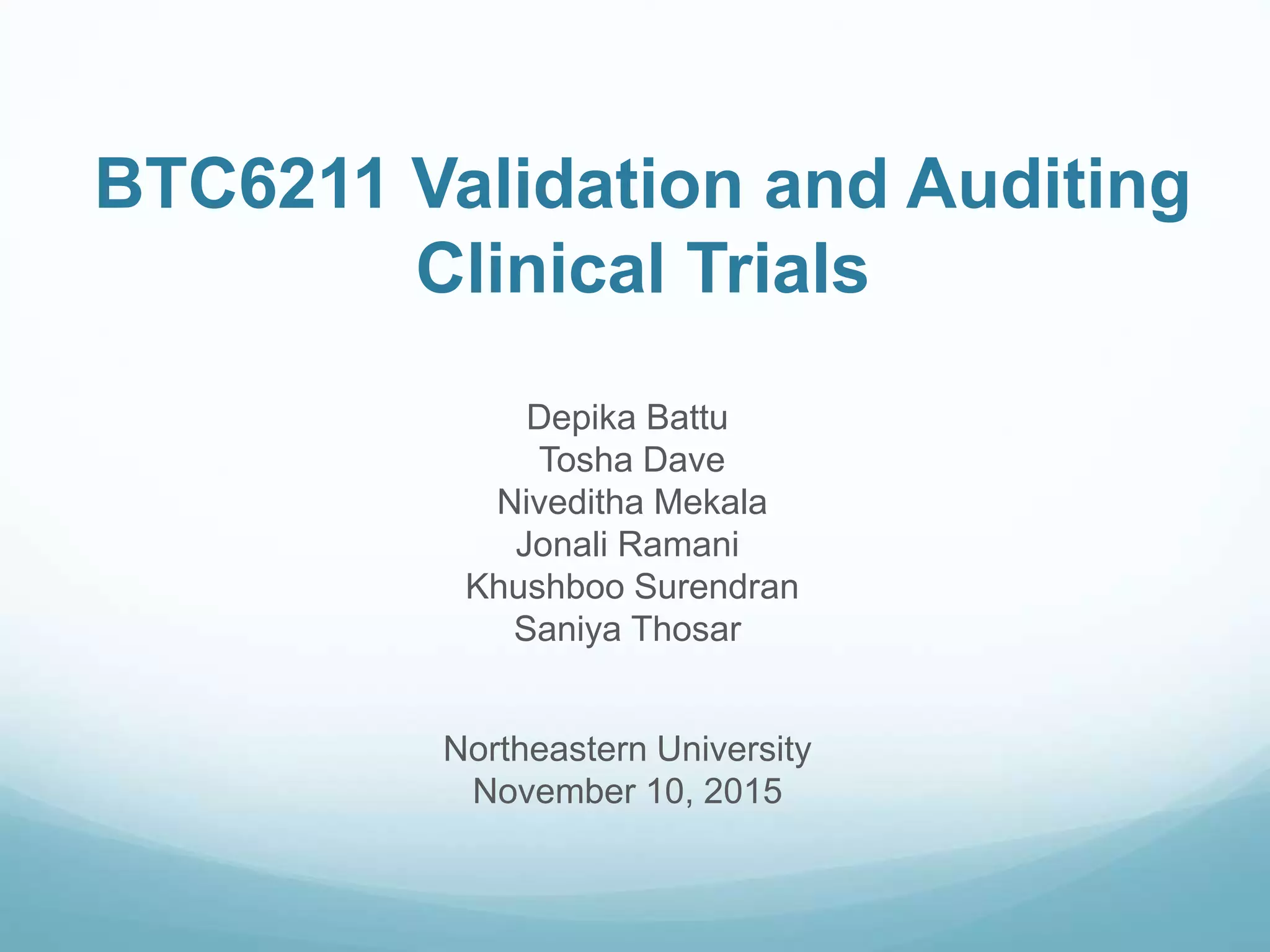 BTC6211 Validation and Auditing Clinical Trials

Depika Battu
Tosha Dave
Niveditha Mekala
Jonali Ramani
Khushboo Surendran
Saniya Thosar

Northeastern University
November 10, 2015